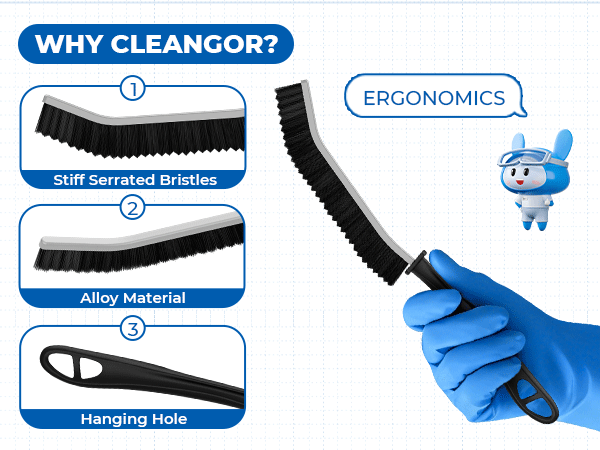 WHY CLEANGOR?

1
Stiff Serrated Bristles

2
Alloy Material

3
Hanging Hole

ERGONOMICS